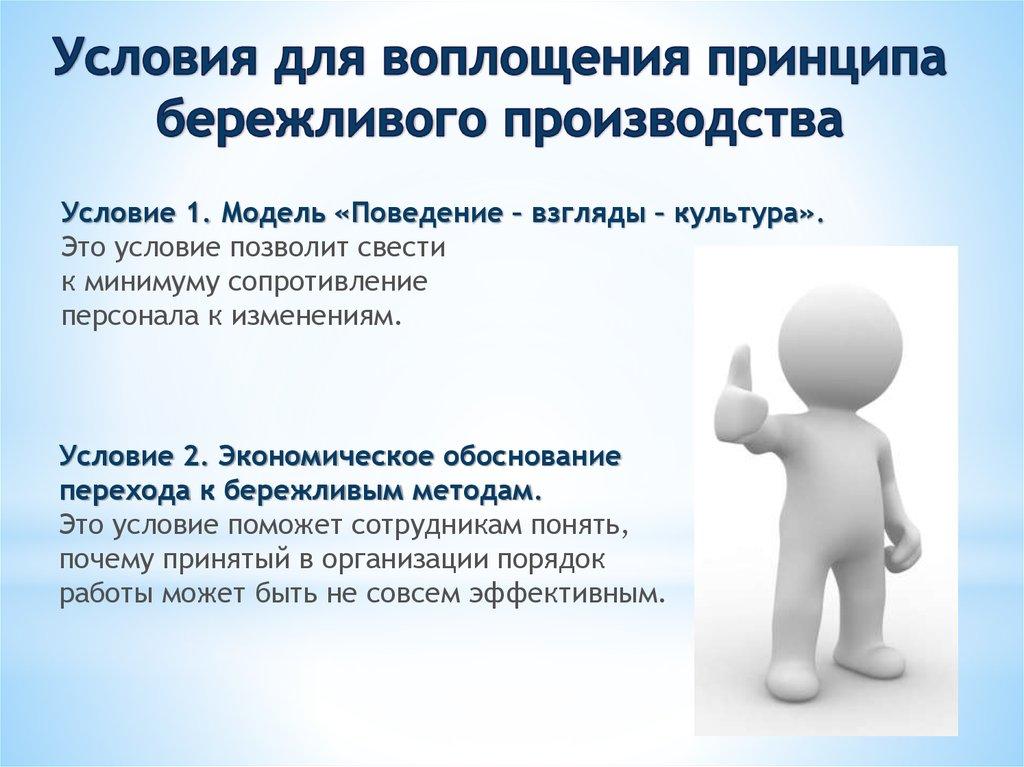 Условия для воплощения принципа бережливого производства

Условие 1. Модель «Поведение – взгляды – культура». Это условие позволит свести к минимуму сопротивление персонала к изменениям.

Условие 2. Экономическое обоснование перехода к бережливым методам. Это условие поможет сотрудникам понять, почему принятый в организации порядок работы может быть не совсем эффективным.